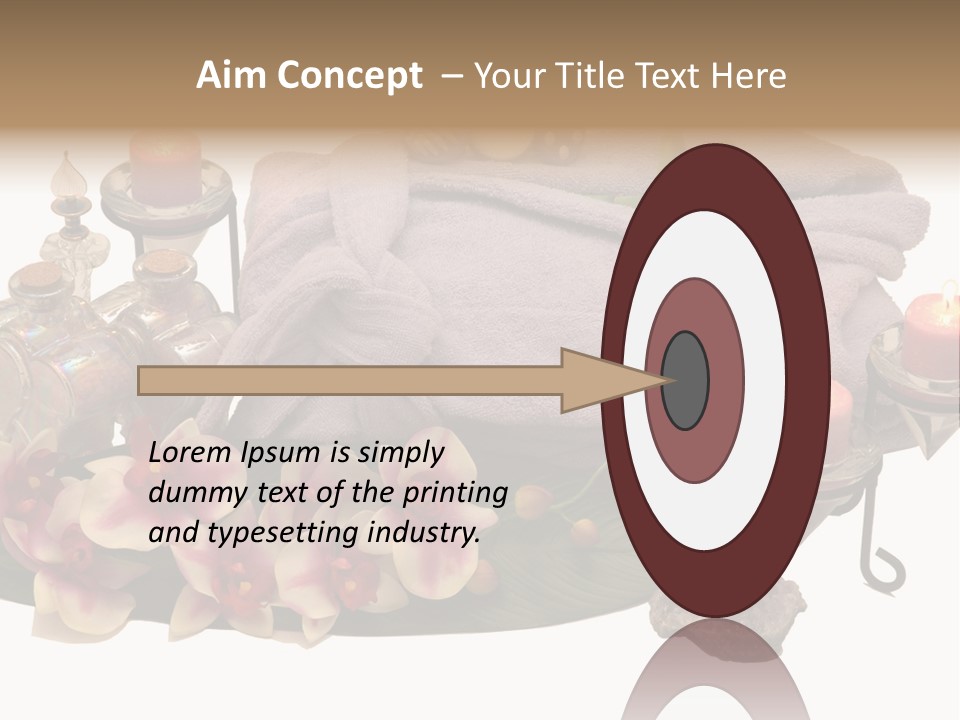 Aim Concept – Your Title Text Here

Lorem Ipsum is simply dummy text of the printing and typesetting industry.